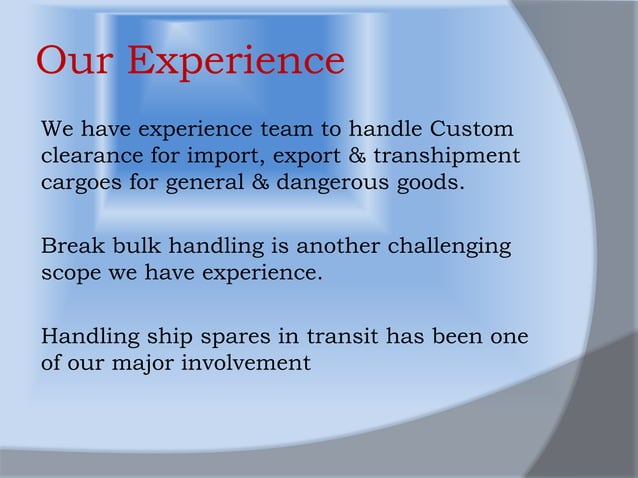 Our Experience

We have experience team to handle Custom clearance for import, export & transhipment cargoes for general & dangerous goods.

Break bulk handling is another challenging scope we have experience.

Handling ship spares in transit has been one of our major involvement